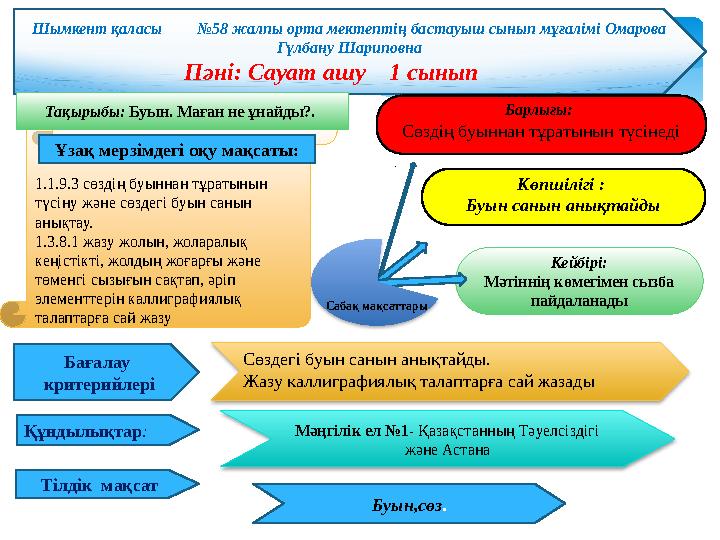 Шымкент қаласы №58 жалпы орта мектептің бастауыш сынып мұғалімі Омарова Гүлбану Шариповна

Пәні: Сауат ашу 1 сынып

Тақырыбы: Буын. Маған не ұнайды?.

Ұзақ мерзімдегі оқу мақсаты:

1.1.9.3 сөздің буыннан тұратынын түсіну және сөздегі буын санын анықтау.
1.3.8.1 жазу жолын, жоларалық кеңістікті, жолдың жоғарғы және төменгі сызығын сақтап, әріп элементтерін каллиграфиялық талаптарға сай жазу

Барлығы:
Сөздің буыннан тұратынын түсінеді

Көпшілігі :
Буын санын анықтайды

Кейбірі:
Мәтіннің көмегімен сызба пайдаланады

Сабақ мақсаттары

Бағалау критерийлері

Сөздегі буын санын анықтайды.
Жазу каллиграфиялық талаптарға сай жазады

Құндылықтар:

Мәңгілік ел №1- Қазақстанның Тәуелсіздігі және Астана

Тілдік мақсат

Буын,сөз.